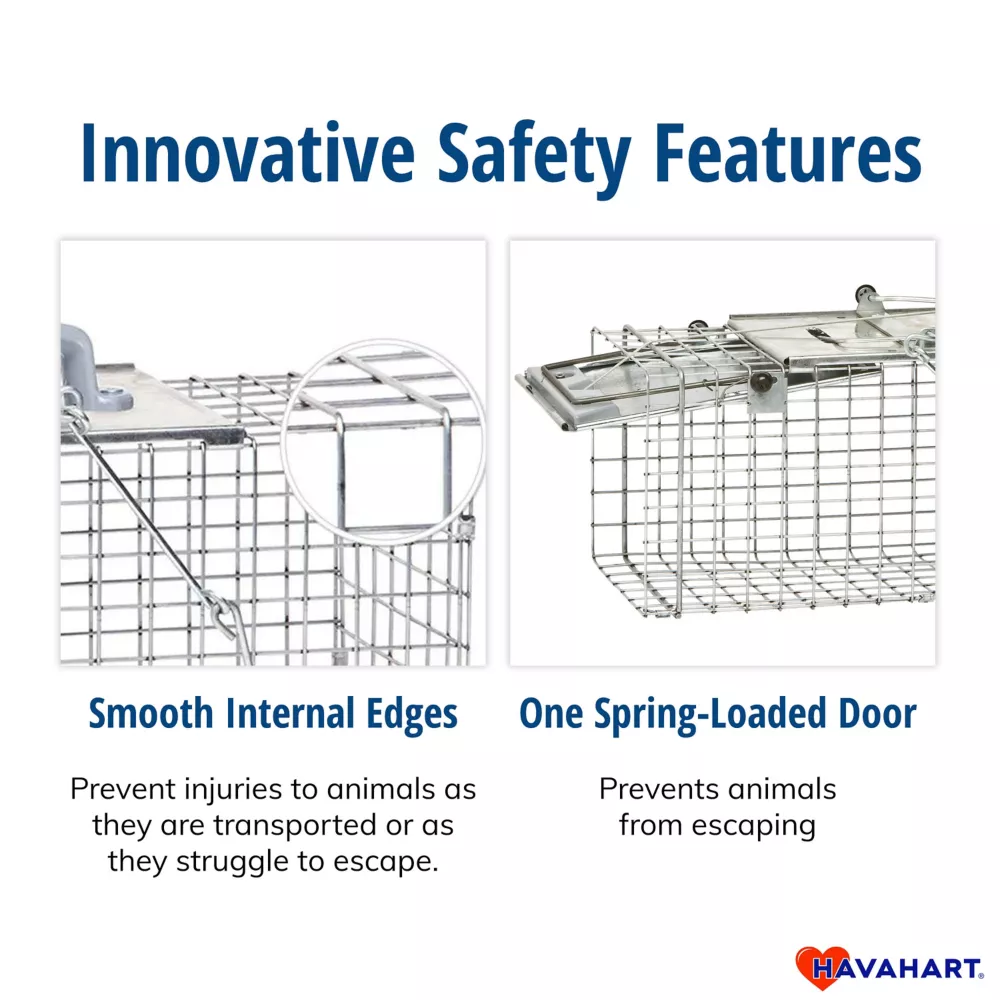 Innovative Safety Features

Smooth Internal Edges

Prevent injuries to animals as they are transported or as they struggle to escape.

One Spring-Loaded Door

Prevents animals from escaping

HAVAHART.